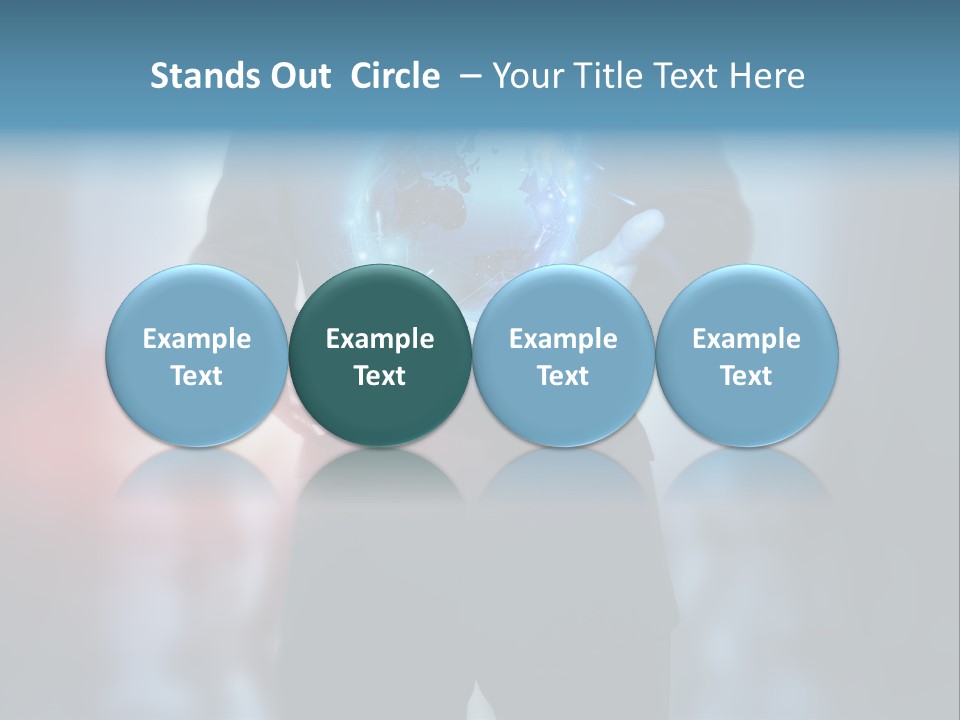 Stands Out Circle – Your Title Text Here

Example Text

Example Text

Example Text

Example Text